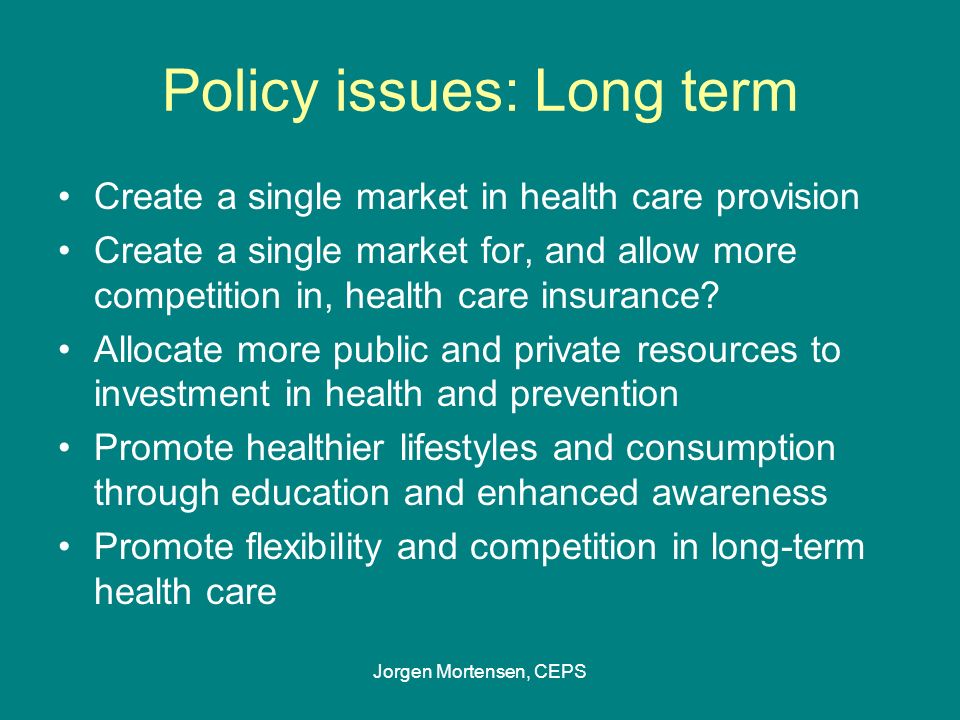 Policy issues: Long term

• Create a single market in health care provision
• Create a single market for, and allow more competition in, health care insurance?
• Allocate more public and private resources to investment in health and prevention
• Promote healthier lifestyles and consumption through education and enhanced awareness
• Promote flexibility and competition in long-term health care

Jorgen Mortensen, CEPS